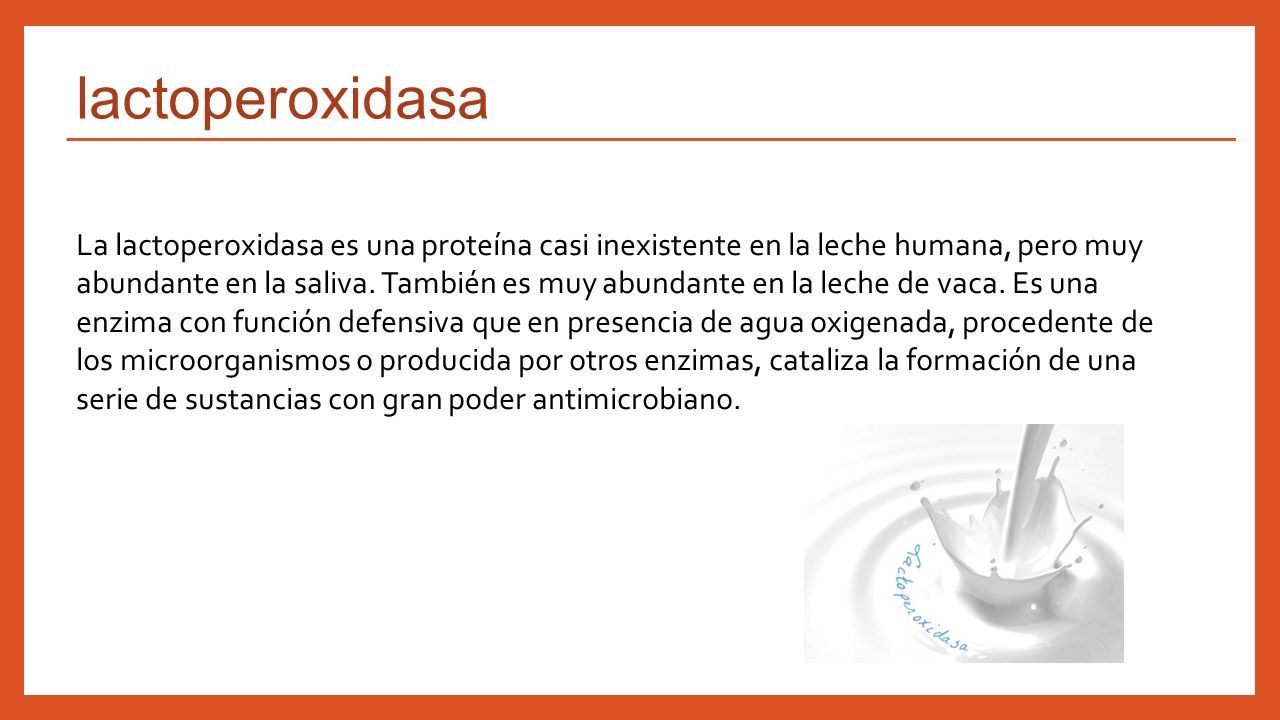 lactoperoxidasa

La lactoperoxidasa es una proteína casi inexistente en la leche humana, pero muy abundante en la saliva. También es muy abundante en la leche de vaca. Es una enzima con función defensiva que en presencia de agua oxigenada, procedente de los microorganismos o producida por otros enzimas, cataliza la formación de una serie de sustancias con gran poder antimicrobiano.

Lactoperoxidasa